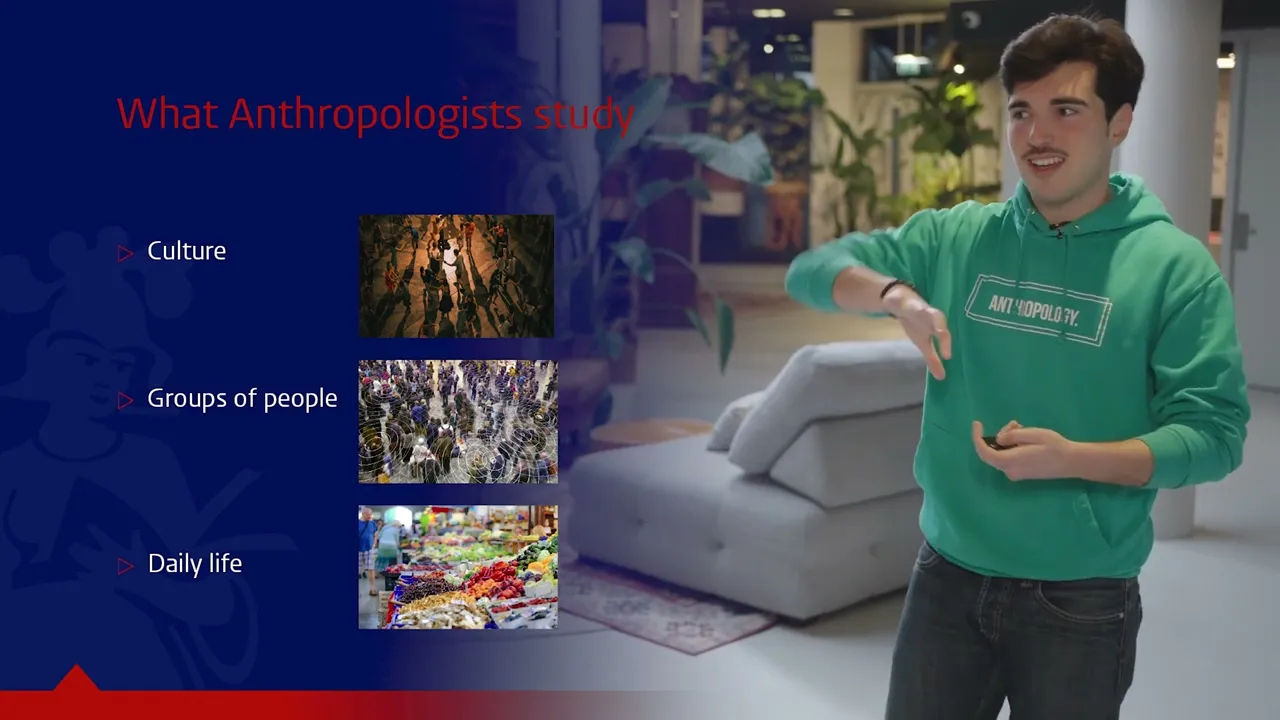 What Anthropologists study

Culture

Groups of people

Daily life

ANTHROPOLOGY.